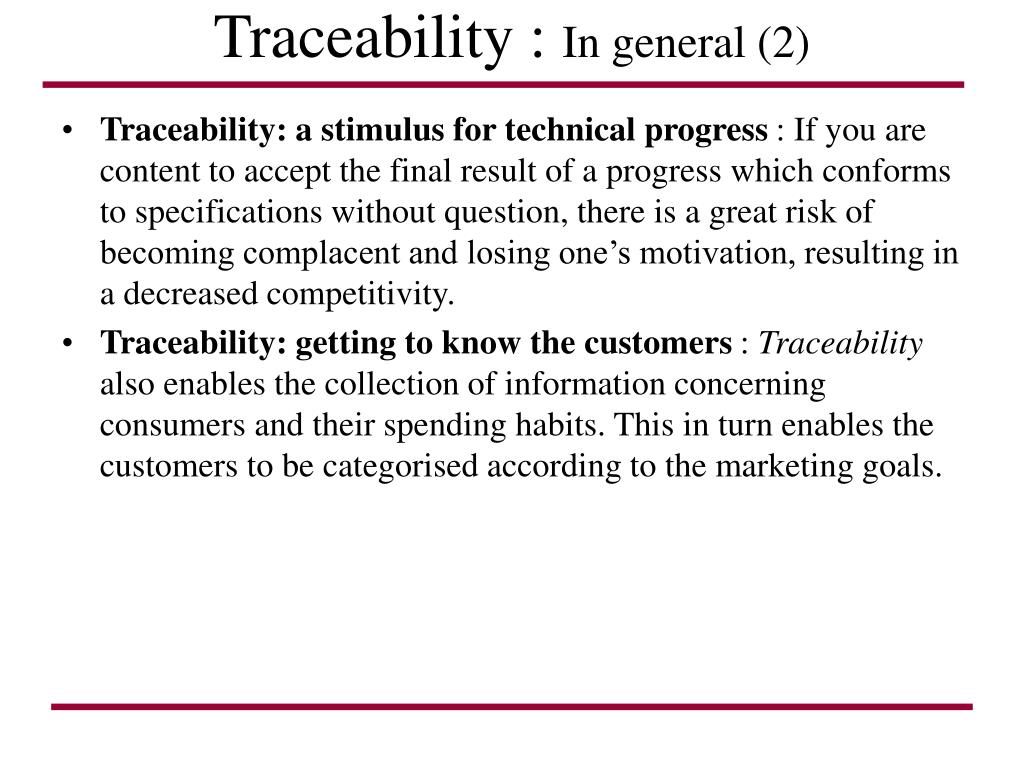 Traceability : In general (2)

• Traceability: a stimulus for technical progress : If you are content to accept the final result of a progress which conforms to specifications without question, there is a great risk of becoming complacent and losing one’s motivation, resulting in a decreased competitivity.

• Traceability: getting to know the customers : Traceability also enables the collection of information concerning consumers and their spending habits. This in turn enables the customers to be categorised according to the marketing goals.